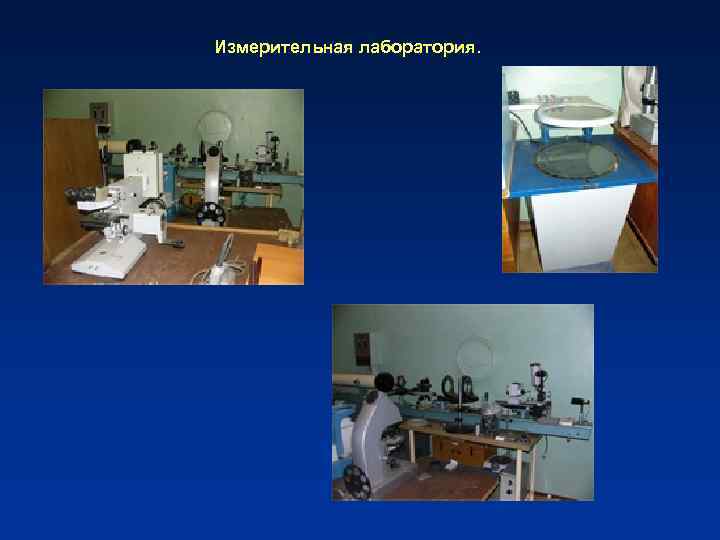 Измерительная лаборатория.